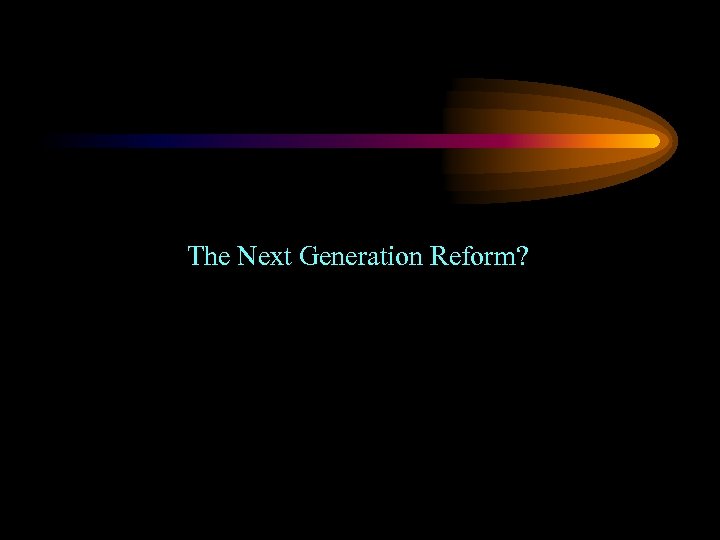 The Next Generation Reform?